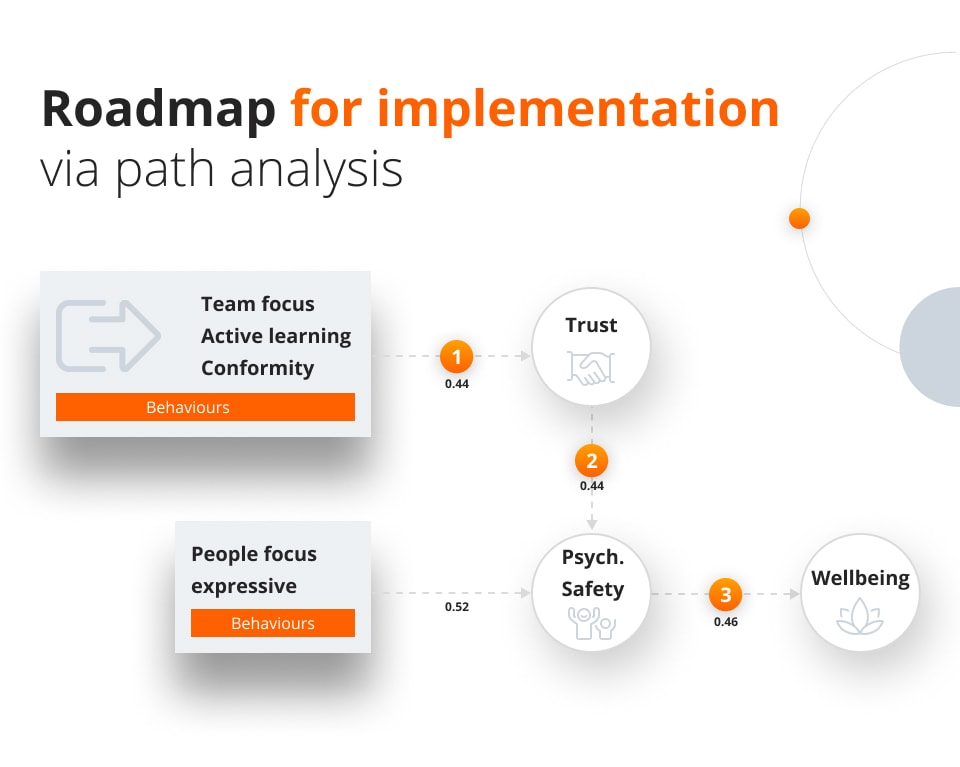 Roadmap for implementation via path analysis

Team focus
Active learning
Conformity
Behaviours

1
0.44

Trust

2
0.44

People focus
expressive
Behaviours

0.52

Psych. Safety

3
0.46

Wellbeing